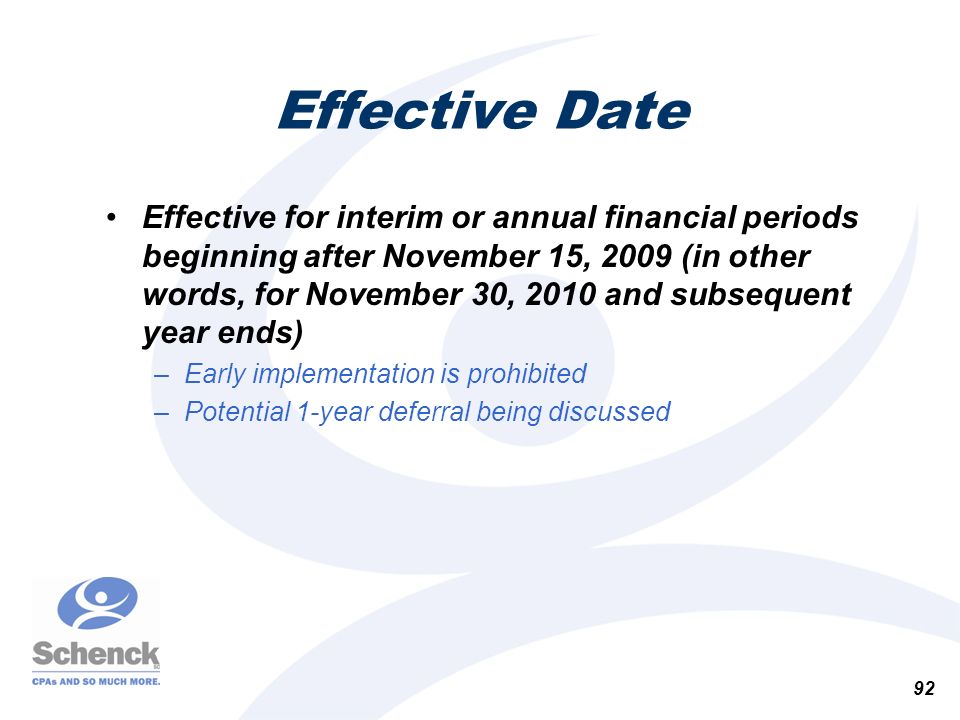 Effective Date

• Effective for interim or annual financial periods beginning after November 15, 2009 (in other words, for November 30, 2010 and subsequent year ends)
– Early implementation is prohibited
– Potential 1-year deferral being discussed

Schenck
CPAs AND SO MUCH MORE.

92